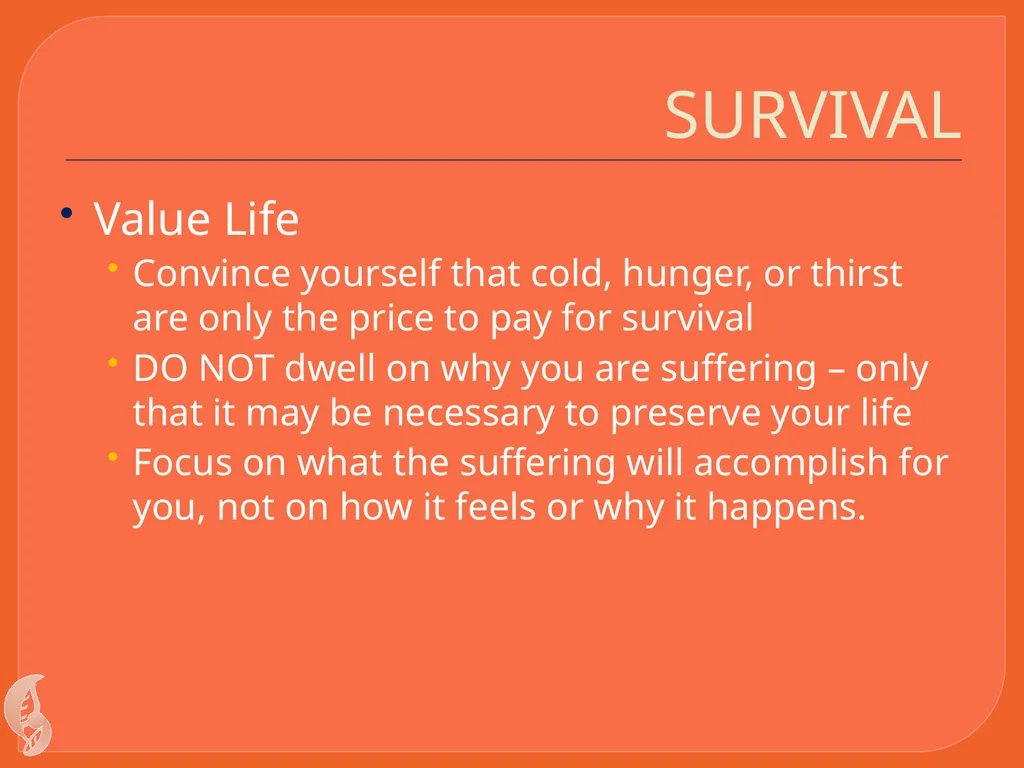 SURVIVAL

• Value Life
  • Convince yourself that cold, hunger, or thirst are only the price to pay for survival
  • DO NOT dwell on why you are suffering – only that it may be necessary to preserve your life
  • Focus on what the suffering will accomplish for you, not on how it feels or why it happens.